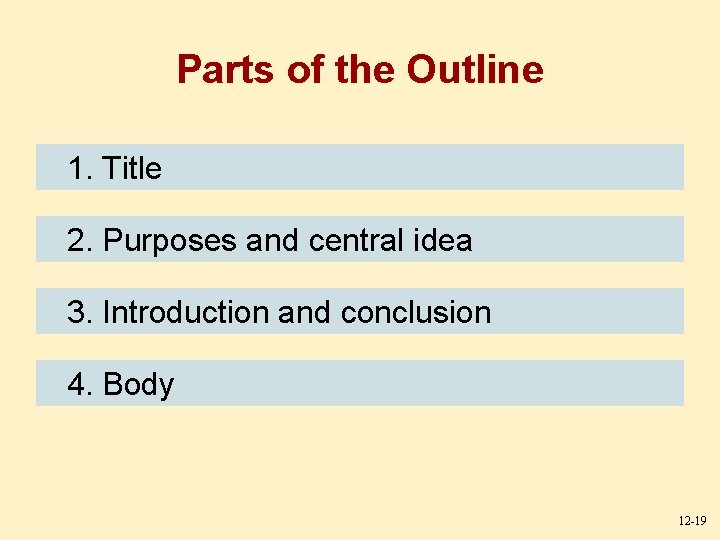 Parts of the Outline

1. Title

2. Purposes and central idea

3. Introduction and conclusion

4. Body

12-19